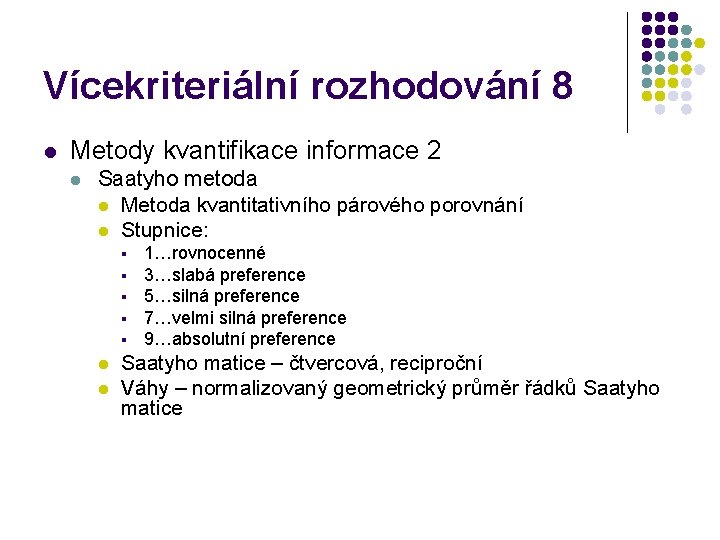 Vícekriteriální rozhodování 8

- Metody kvantifikace informace 2
  - Saatyho metoda
    - Metoda kvantitativního párového porovnání
    - Stupnice:
      - 1…rovnocenné
      - 3…slabá preference
      - 5…silná preference
      - 7…velmi silná preference
      - 9…absolutní preference
    - Saatyho matice – čtvercová, reciproční
    - Váhy – normalizovaný geometrický průměr řádků Saatyho matice